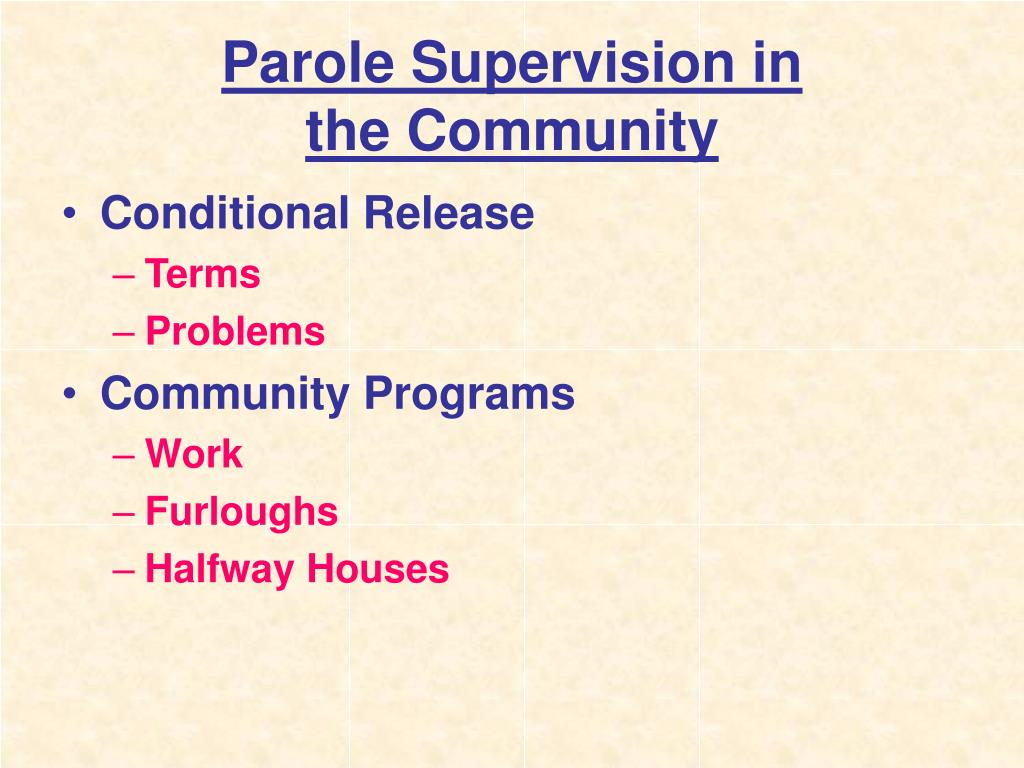 Parole Supervision in the Community

• Conditional Release
– Terms
– Problems
• Community Programs
– Work
– Furloughs
– Halfway Houses